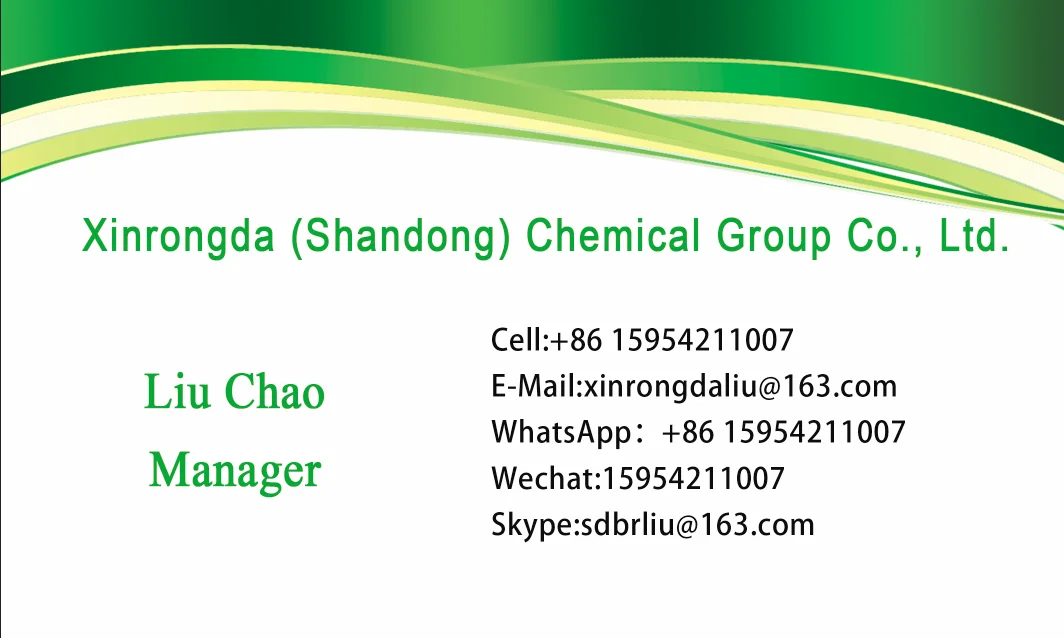 Xinrongda (Shandong) Chemical Group Co., Ltd.

Liu Chao
Manager

Cell:+86 15954211007
E-Mail:xinrongdaliu@163.com
WhatsApp：+86 15954211007
Wechat:15954211007
Skype:sdbrliu@163.com